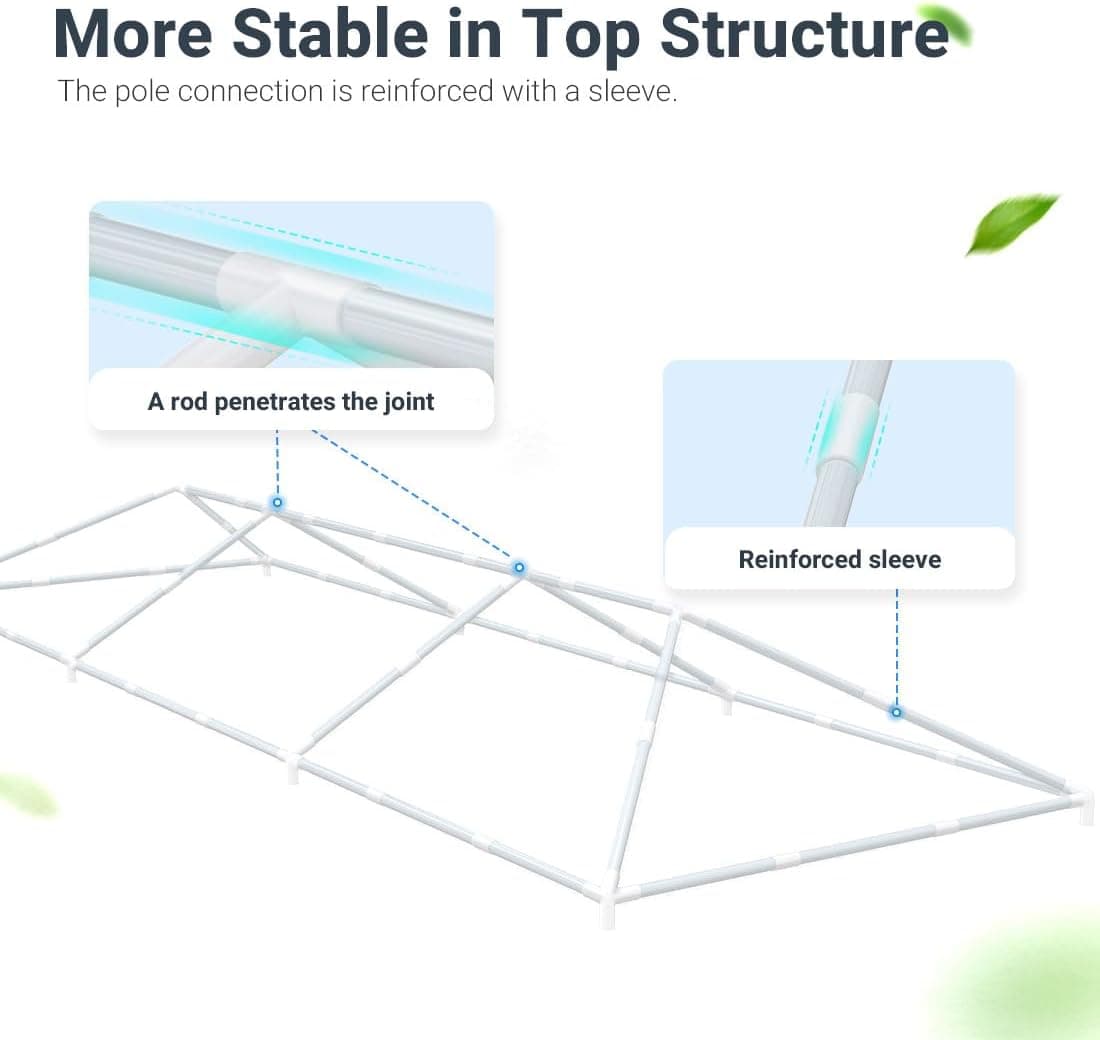 More Stable in Top Structure
The pole connection is reinforced with a sleeve.

A rod penetrates the joint

Reinforced sleeve